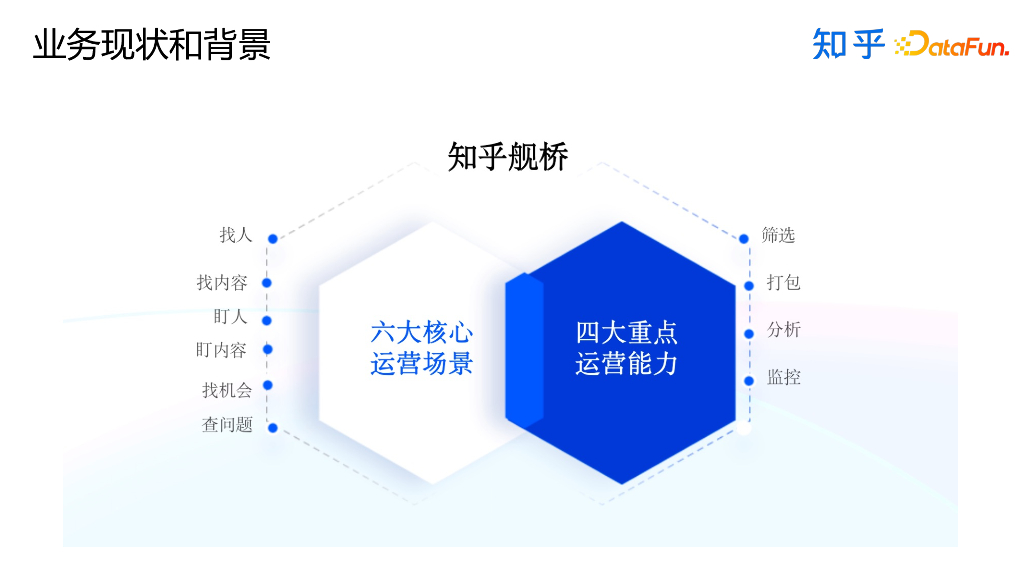 业务现状和背景

知乎 DataFun.

知乎舰桥

找人
找内容
盯人
盯内容
找机会
查问题

六大核心
运营场景

四大重点
运营能力

筛选
打包
分析
监控